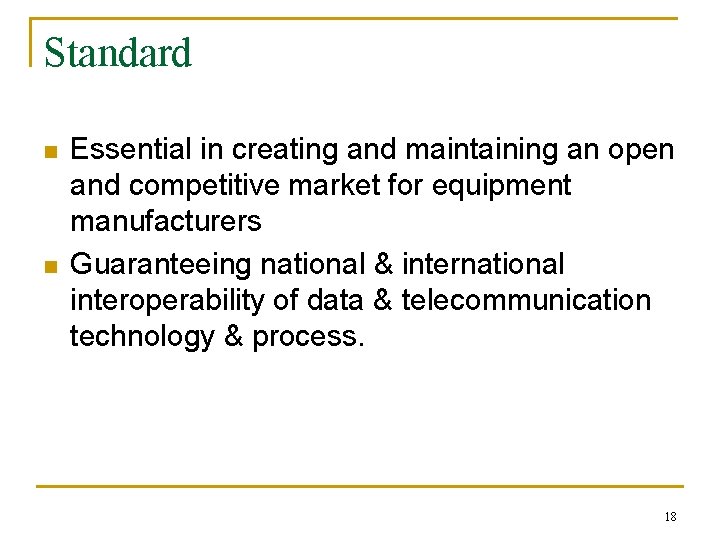 Standard

- Essential in creating and maintaining an open and competitive market for equipment manufacturers
- Guaranteeing national & international interoperability of data & telecommunication technology & process.

18